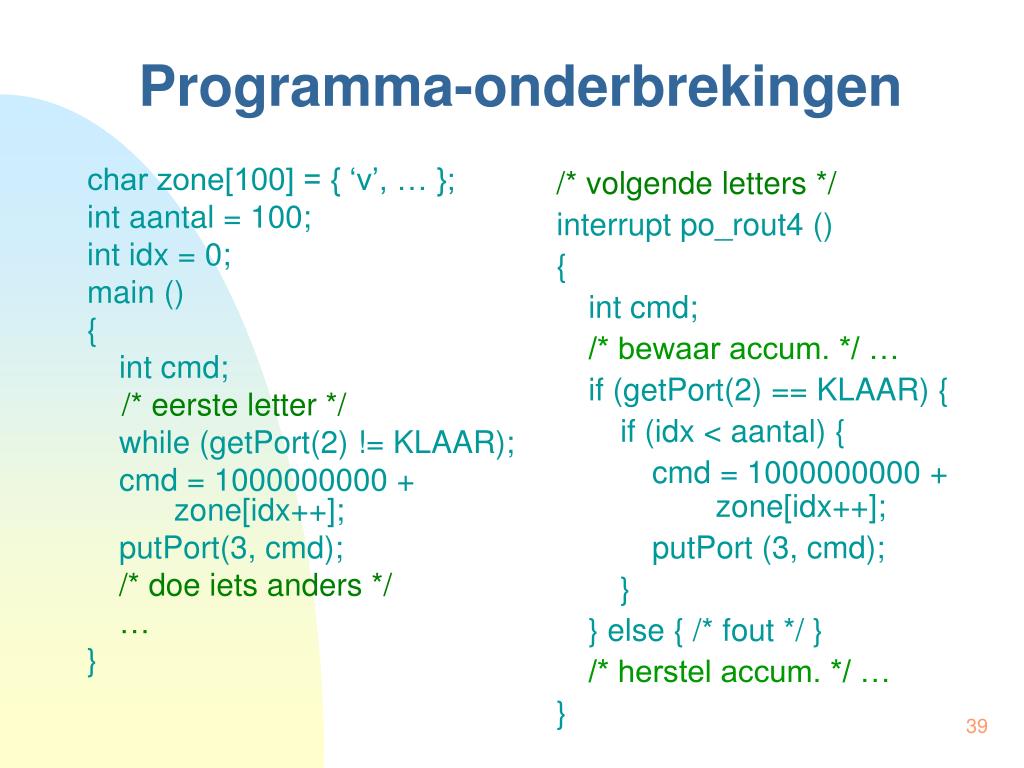 Programma-onderbrekingen

char zone[100] = { ‘v’, … };
int aantal = 100;
int idx = 0;
main ()
{
int cmd;
/* eerste letter */
while (getPort(2) != KLAAR);
cmd = 1000000000 + zone[idx++];
putPort(3, cmd);
/* doe iets anders */
…
}

/* volgende letters */
interrupt po_rout4 ()
{
int cmd;
/* bewaar accum. */ …
if (getPort(2) == KLAAR) {
if (idx < aantal) {
cmd = 1000000000 + zone[idx++];
putPort (3, cmd);
}
} else { /* fout */ }
/* herstel accum. */ …
}

39